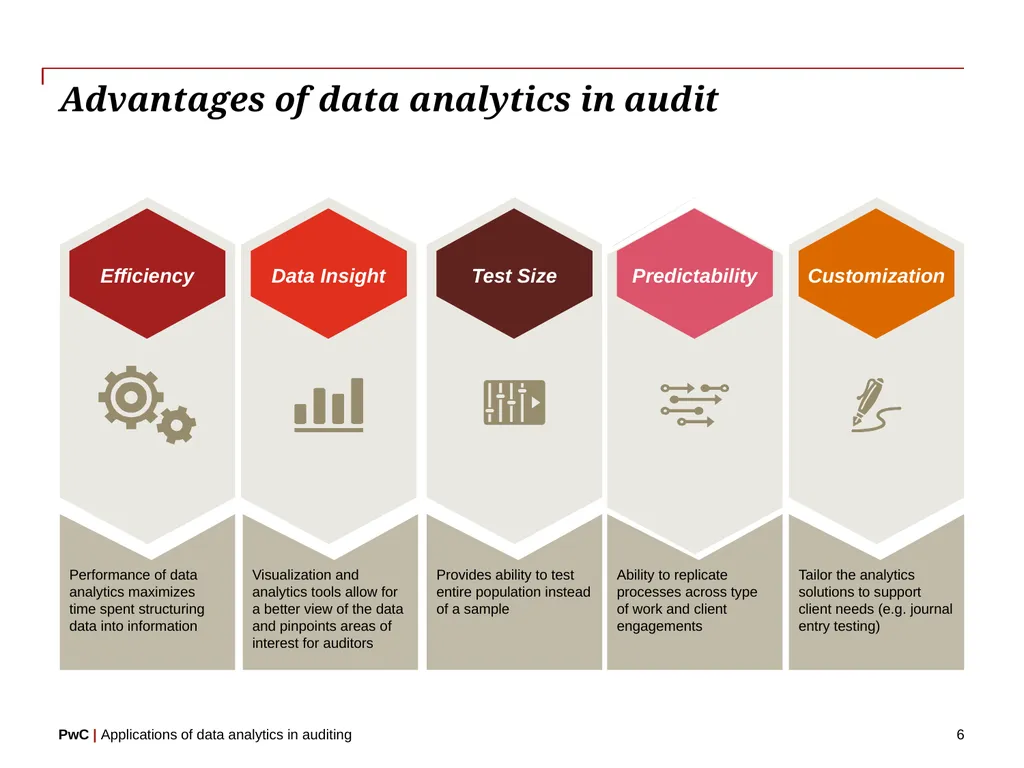 Advantages of data analytics in audit

Efficiency

Performance of data analytics maximizes time spent structuring data into information

Data Insight

Visualization and analytics tools allow for a better view of the data and pinpoints areas of interest for auditors

Test Size

Provides ability to test entire population instead of a sample

Predictability

Ability to replicate processes across type of work and client engagements

Customization

Tailor the analytics solutions to support client needs (e.g. journal entry testing)

PwC | Applications of data analytics in auditing

6